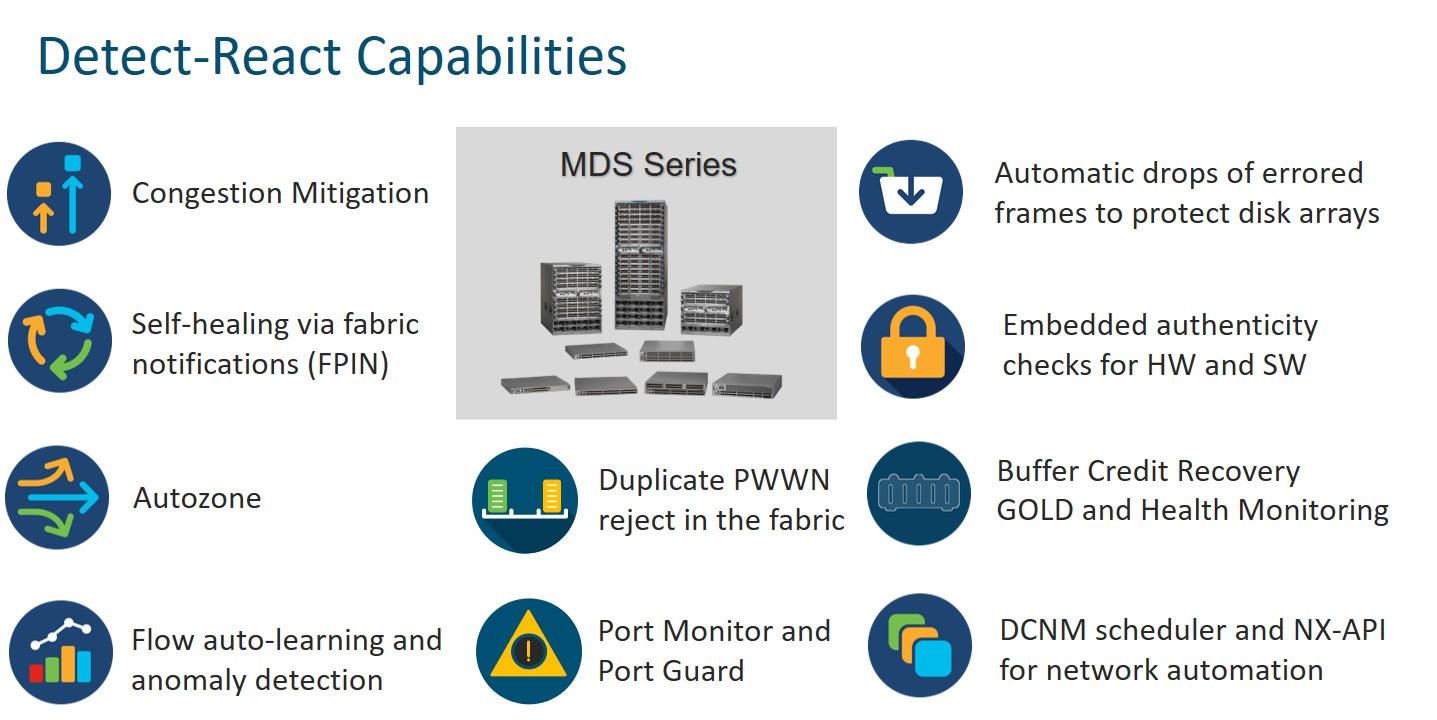 Detect-React Capabilities

Congestion Mitigation

Self-healing via fabric notifications (FPIN)

Autozone

Flow auto-learning and anomaly detection

MDS Series

Duplicate PWWN reject in the fabric

Port Monitor and Port Guard

Automatic drops of errored frames to protect disk arrays

Embedded authenticity checks for HW and SW

Buffer Credit Recovery GOLD and Health Monitoring

DCNM scheduler and NX-API for network automation